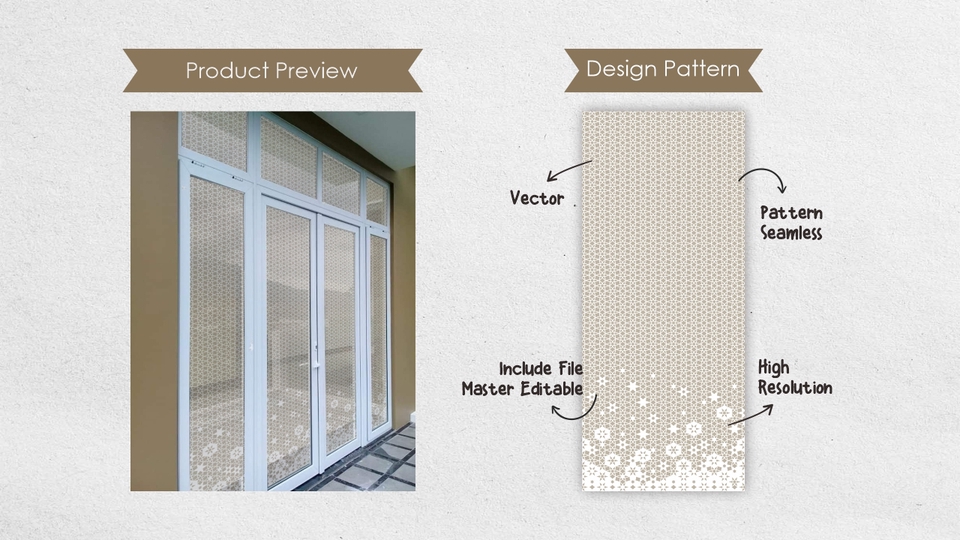 Product Preview

Design Pattern

Vector

Pattern Seamless

Include File Master Editable

High Resolution